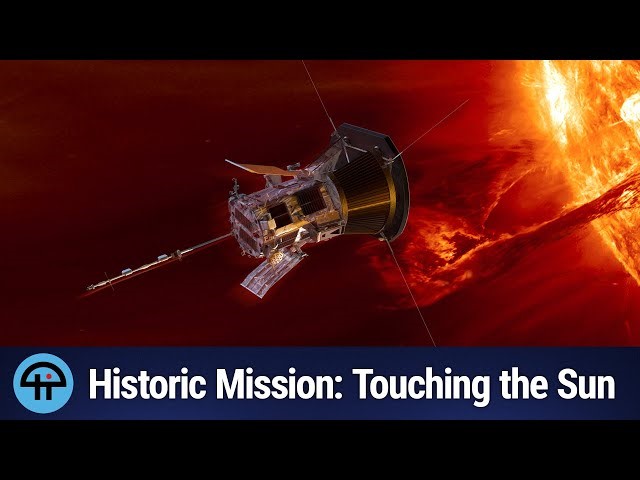 Historic Mission: Touching the Sun